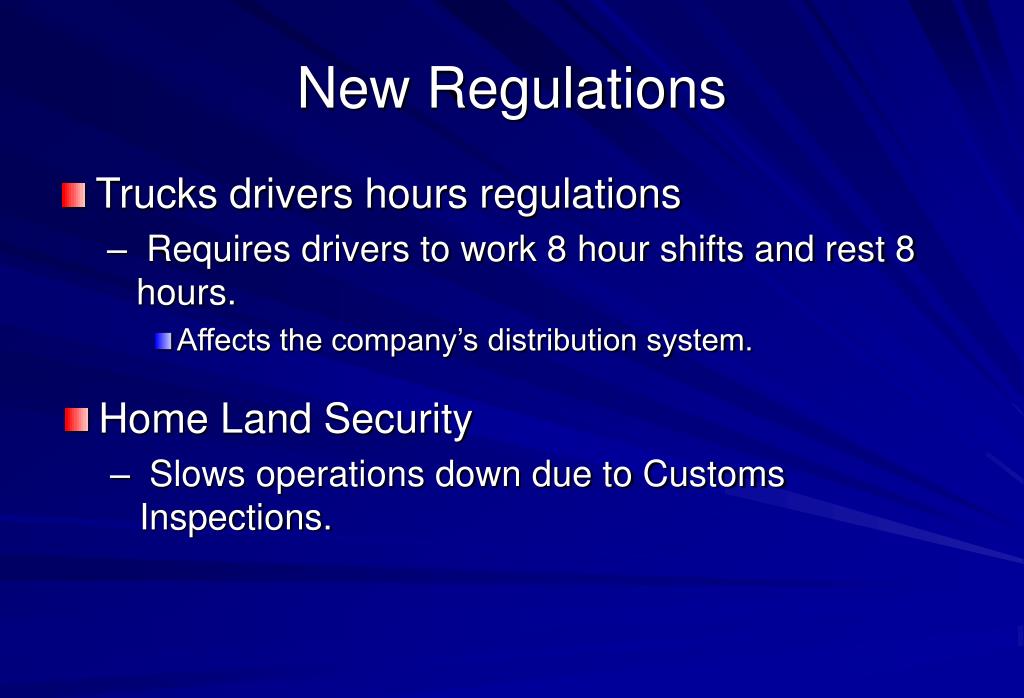 New Regulations

Trucks drivers hours regulations

– Requires drivers to work 8 hour shifts and rest 8 hours.

Affects the company’s distribution system.

Home Land Security

– Slows operations down due to Customs Inspections.